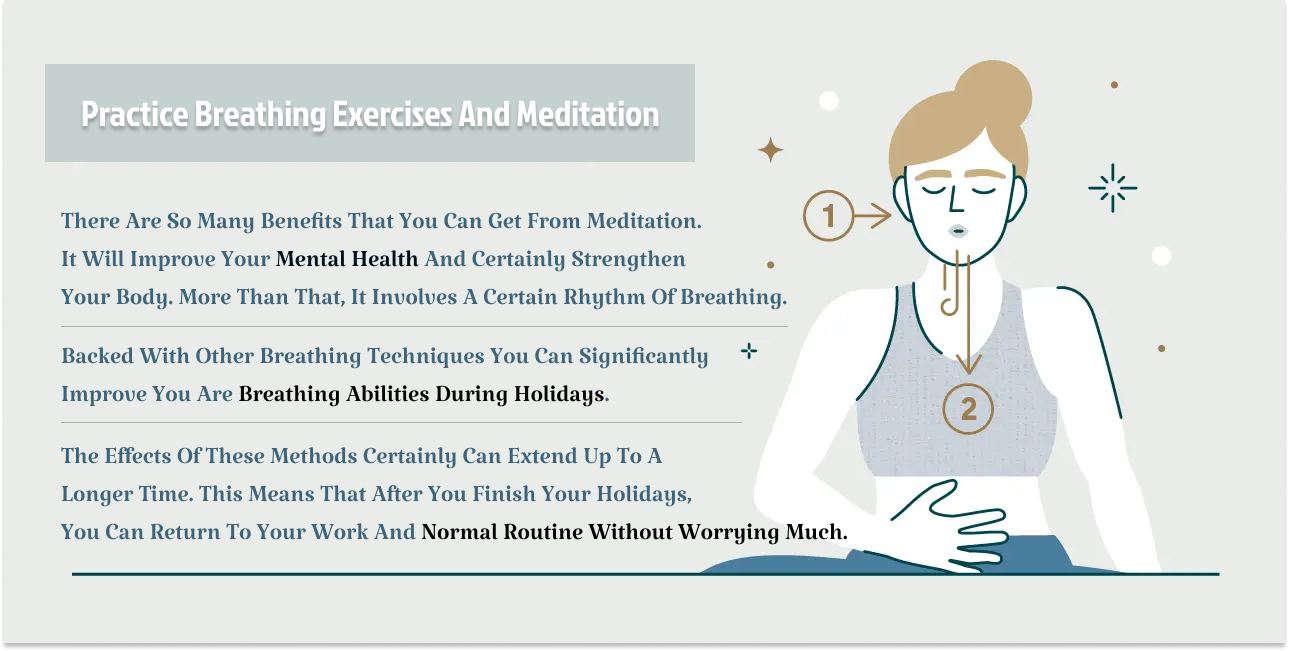 Practice Breathing Exercises And Meditation

There Are So Many Benefits That You Can Get From Meditation. It Will Improve Your Mental Health And Certainly Strengthen Your Body. More Than That, It Involves A Certain Rhythm Of Breathing.

Backed With Other Breathing Techniques You Can Significantly Improve You Are Breathing Abilities During Holidays.

The Effects Of These Methods Certainly Can Extend Up To A Longer Time. This Means That After You Finish Your Holidays, You Can Return To Your Work And Normal Routine Without Worrying Much.

1

2